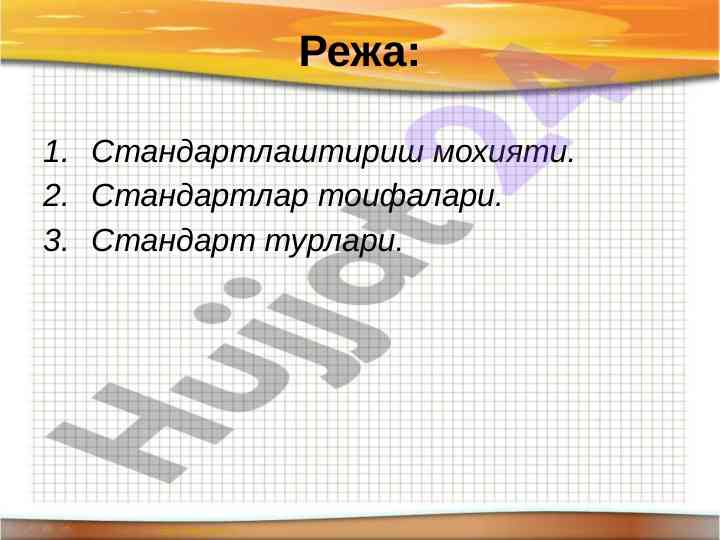 Режа:

1. Стандартлаштириш мохияти.
2. Стандартлар тоифалари.
3. Стандарт турлари.

Hujjat24